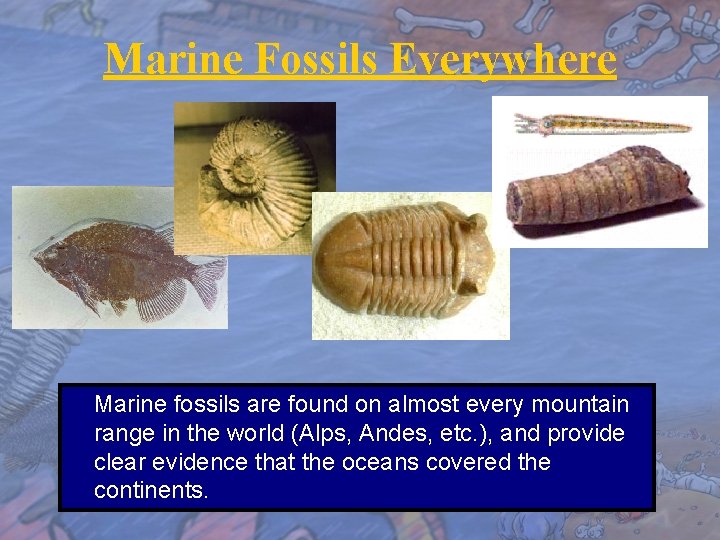 Marine Fossils Everywhere

Marine fossils are found on almost every mountain range in the world (Alps, Andes, etc.), and provide clear evidence that the oceans covered the continents.